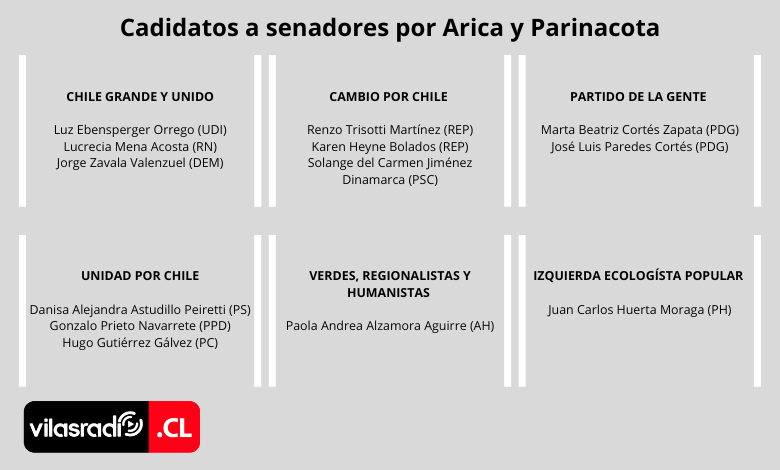 Cadidatos a senadores por Arica y Parinacota

CHILE GRANDE Y UNIDO

Luz Ebensperger Orrego (UDI)
Lucrecia Mena Acosta (RN)
Jorge Zavala Valenzuel (DEM)

CAMBIO POR CHILE

Renzo Trisotti Martínez (REP)
Karen Heyne Bolados (REP)
Solange del Carmen Jiménez Dinamarca (PSC)

PARTIDO DE LA GENTE

Marta Beatriz Cortés Zapata (PDG)
José Luis Paredes Cortés (PDG)

UNIDAD POR CHILE

Danisa Alejandra Astudillo Peiretti (PS)
Gonzalo Prieto Navarrete (PPD)
Hugo Gutiérrez Gálvez (PC)

VERDES, REGIONALISTAS Y HUMANISTAS

Paola Andrea Alzamora Aguirre (AH)

IZQUIERDA ECOLOGÍSTA POPULAR

Juan Carlos Huerta Moraga (PH)

vilasradio .CL